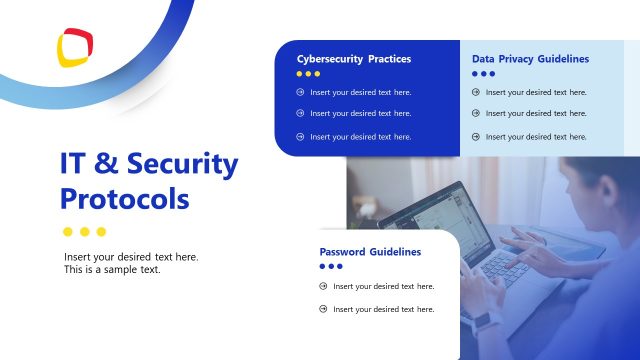 IT & Security Protocols

Insert your desired text here.
This is a sample text.

Cybersecurity Practices

Insert your desired text here.

Insert your desired text here.

Insert your desired text here.

Data Privacy Guidelines

Insert your desired text here.

Insert your desired text here.

Insert your desired text here.

Password Guidelines

Insert your desired text here.

Insert your desired text here.